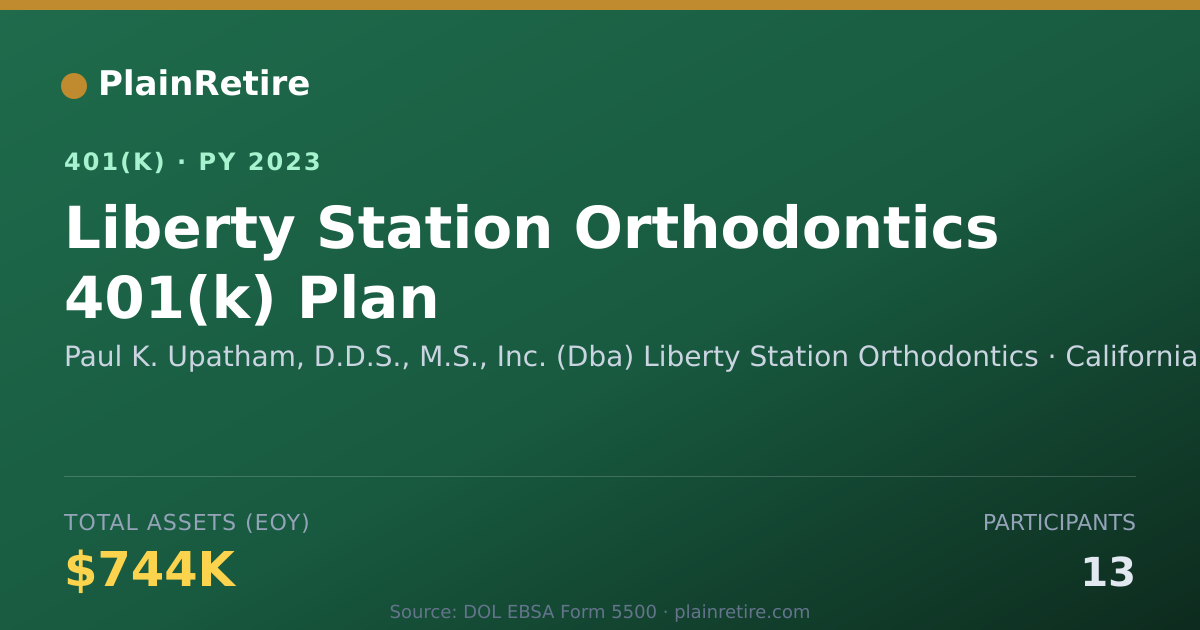 PlainRetire

401(K) · PY 2023

Liberty Station Orthodontics 401(k) Plan

Paul K. Upatham, D.D.S., M.S., Inc. (Dba) Liberty Station Orthodontics · California

TOTAL ASSETS (EOY)
$744K

PARTICIPANTS
13

Source: DOL EBSA Form 5500 · plainretire.com